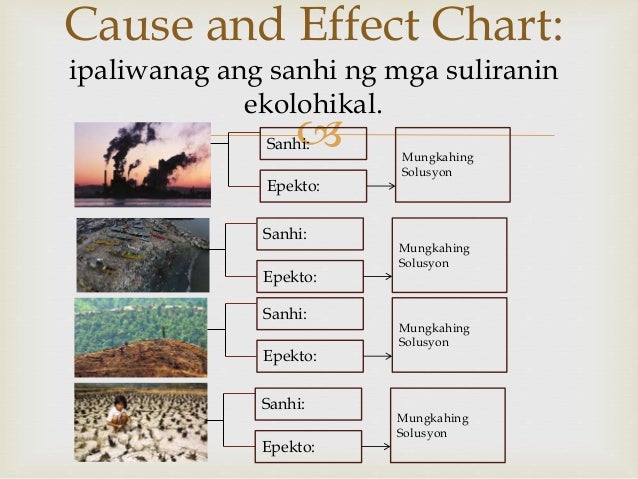 Cause and Effect Chart:
ipaliwanag ang sanhi ng mga suliranin ekolohikal.

Sanhi:
Epekto:
Mungkahing Solusyon

Sanhi:
Epekto:
Mungkahing Solusyon

Sanhi:
Epekto:
Mungkahing Solusyon

Sanhi:
Epekto:
Mungkahing Solusyon